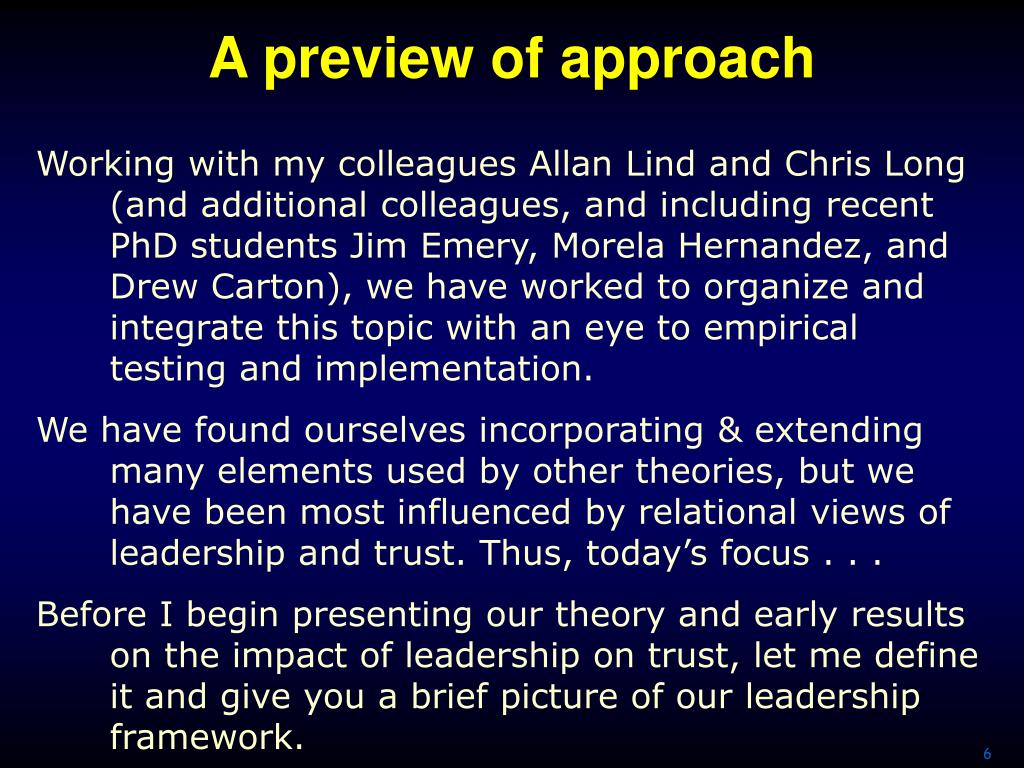 A preview of approach

Working with my colleagues Allan Lind and Chris Long (and additional colleagues, and including recent PhD students Jim Emery, Morela Hernandez, and Drew Carton), we have worked to organize and integrate this topic with an eye to empirical testing and implementation.

We have found ourselves incorporating & extending many elements used by other theories, but we have been most influenced by relational views of leadership and trust. Thus, today’s focus . . .

Before I begin presenting our theory and early results on the impact of leadership on trust, let me define it and give you a brief picture of our leadership framework.

6